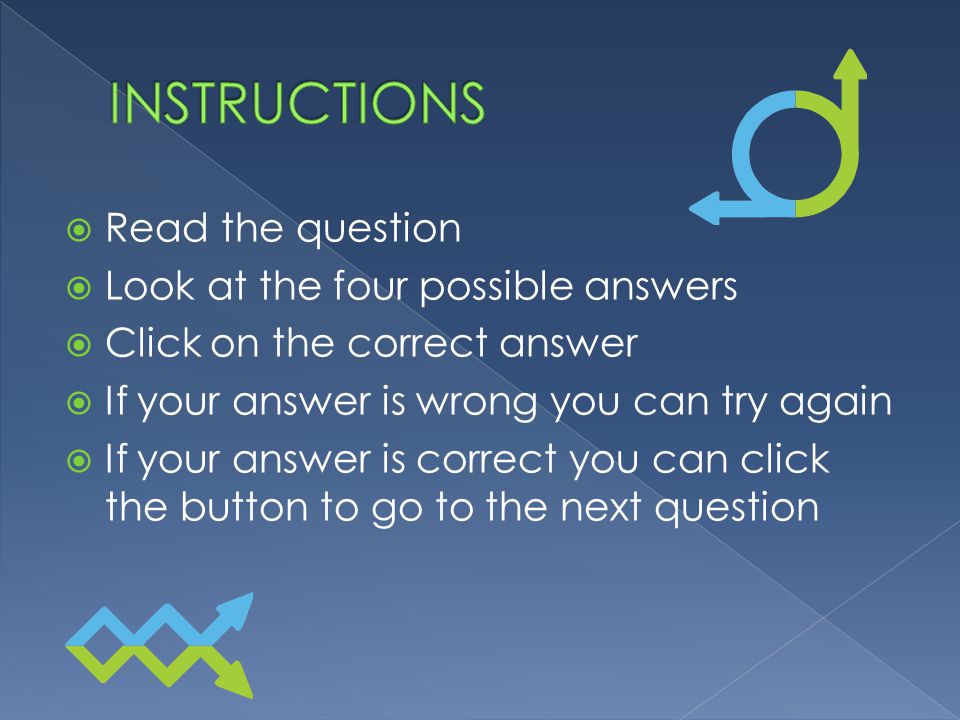 INSTRUCTIONS

Read the question
Look at the four possible answers
Click on the correct answer
If your answer is wrong you can try again
If your answer is correct you can click the button to go to the next question